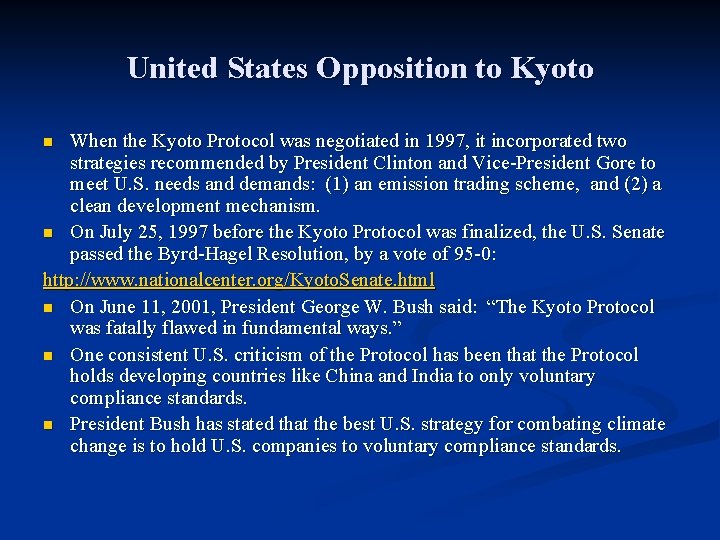 United States Opposition to Kyoto

When the Kyoto Protocol was negotiated in 1997, it incorporated two strategies recommended by President Clinton and Vice-President Gore to meet U.S. needs and demands: (1) an emission trading scheme, and (2) a clean development mechanism.

On July 25, 1997 before the Kyoto Protocol was finalized, the U.S. Senate passed the Byrd-Hagel Resolution, by a vote of 95-0:

http://www.nationalcenter.org/KyotoSenate.html

On June 11, 2001, President George W. Bush said: "The Kyoto Protocol was fatally flawed in fundamental ways."

One consistent U.S. criticism of the Protocol has been that the Protocol holds developing countries like China and India to only voluntary compliance standards.

President Bush has stated that the best U.S. strategy for combating climate change is to hold U.S. companies to voluntary compliance standards.